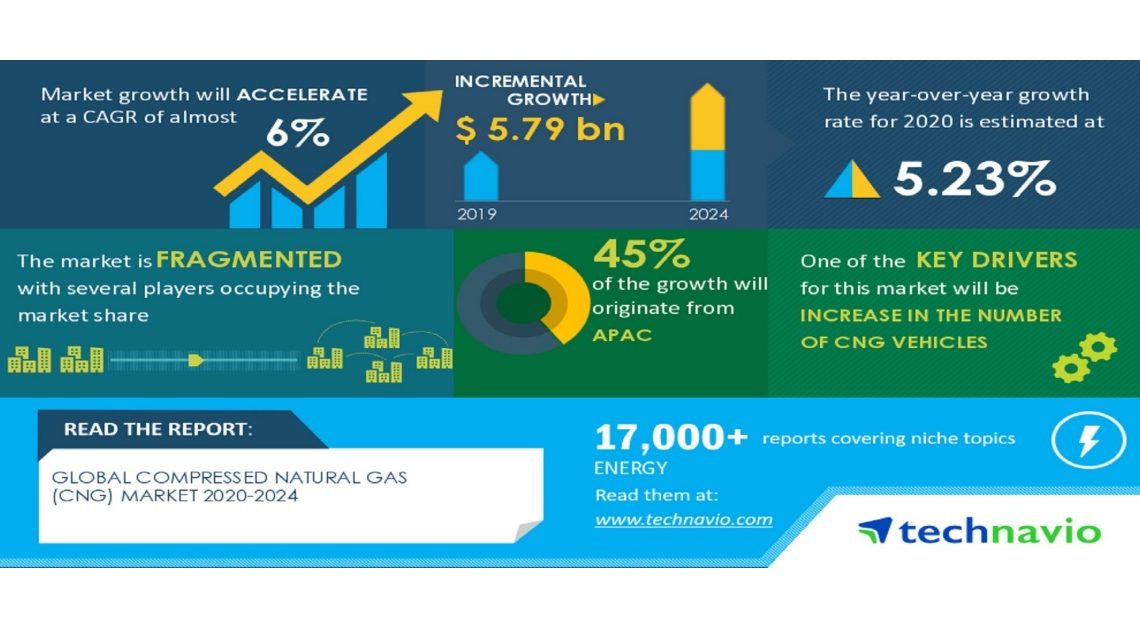 Market growth will ACCELERATE at a CAGR of almost

6%

INCREMENTAL GROWTH

$ 5.79 bn

2019

2024

The year-over-year growth rate for 2020 is estimated at

5.23%

The market is FRAGMENTED with several players occupying the market share

45%

of the growth will originate from

APAC

One of the KEY DRIVERS for this market will be

INCREASE IN THE NUMBER OF CNG VEHICLES

READ THE REPORT:

GLOBAL COMPRESSED NATURAL GAS (CNG) MARKET 2020-2024

17,000+ reports covering niche topics

ENERGY

Read them at:

www.technavio.com

technavio